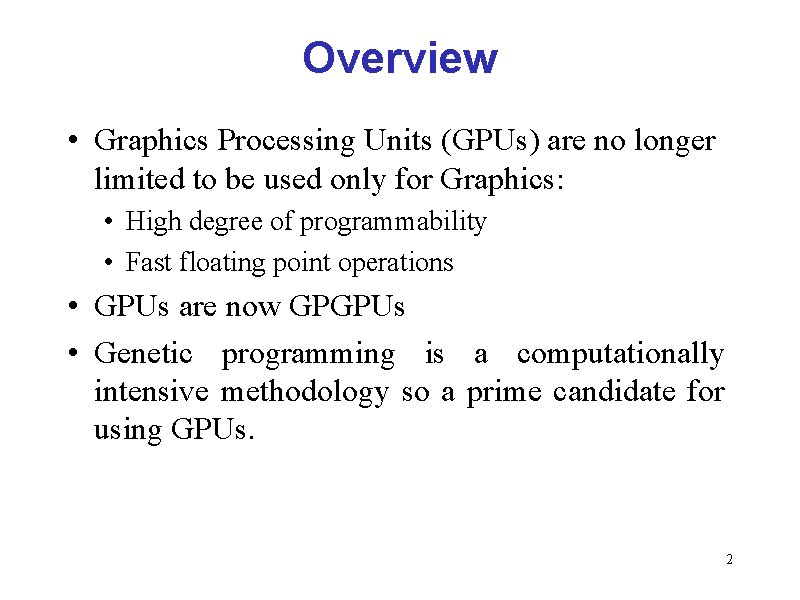 Overview

• Graphics Processing Units (GPUs) are no longer limited to be used only for Graphics:

• High degree of programmability

• Fast floating point operations

• GPUs are now GPGPUs

• Genetic programming is a computationally intensive methodology so a prime candidate for using GPUs.

2